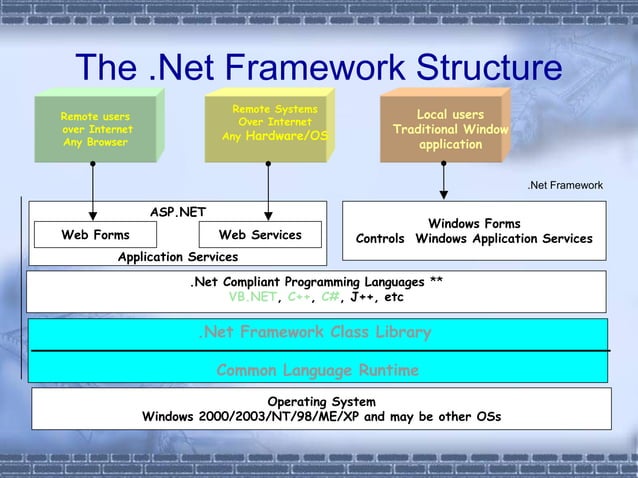 The .Net Framework Structure

Remote users over Internet Any Browser

Remote Systems Over Internet Any Hardware/OS

Local users Traditional Window application

.Net Framework

ASP.NET

Web Forms

Web Services

Application Services

Windows Forms

Controls Windows Application Services

.Net Compliant Programming Languages **

VB.NET, C++, C#, J++, etc

.Net Framework Class Library

Common Language Runtime

Operating System

Windows 2000/2003/NT/98/ME/XP and may be other OSs